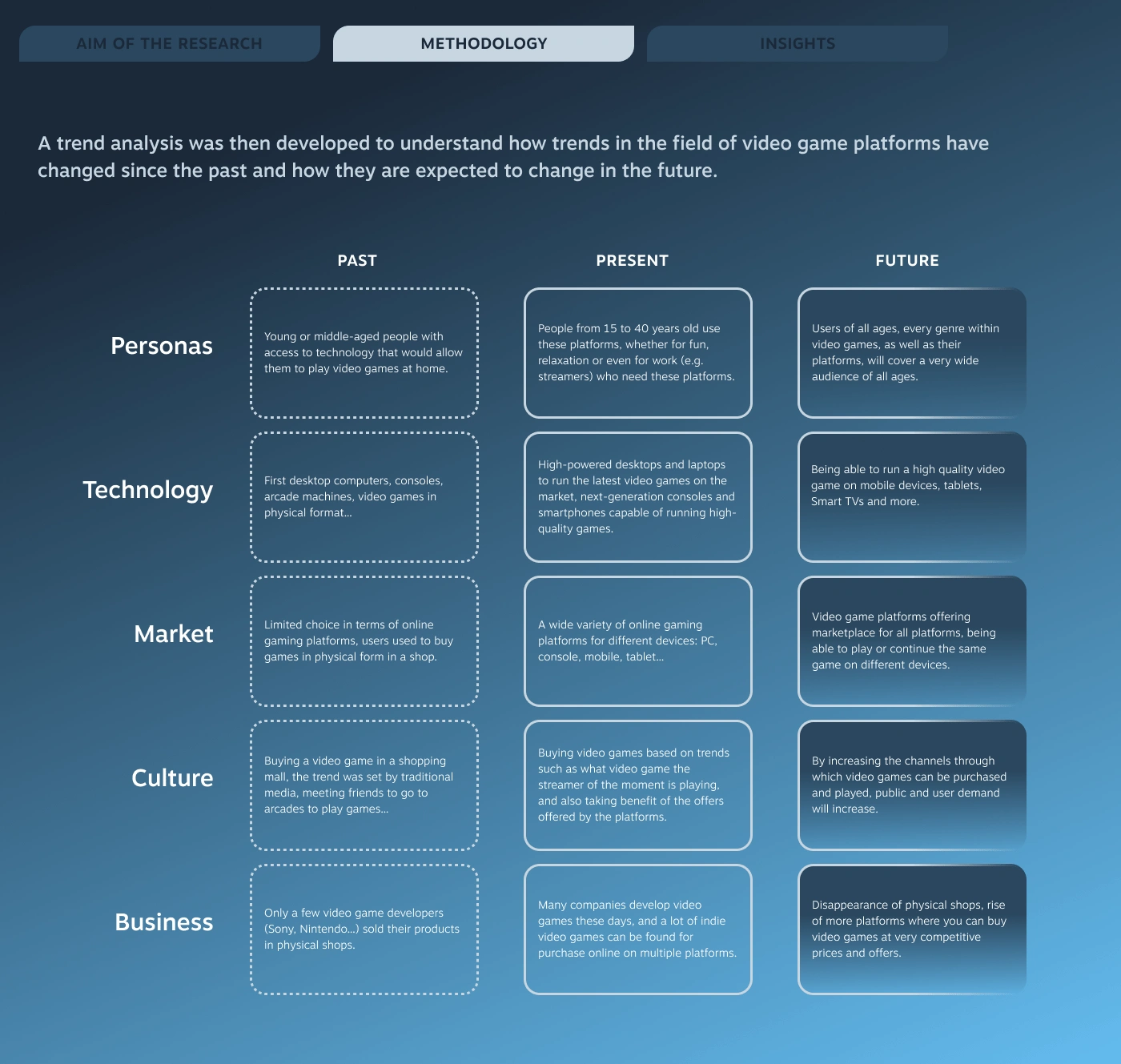 AIM OF THE RESEARCH METHODOLOGY INSIGHTS

A trend analysis was then developed to understand how trends in the field of video game platforms have changed since the past and how they are expected to change in the future.

| | PAST | PRESENT | FUTURE |
|---|---|---|---|
| Personas | Young or middle-aged people with access to technology that would allow them to play video games at home. | People from 15 to 40 years old use these platforms, whether for fun, relaxation or even for work (e.g. streamers) who need these platforms. | Users of all ages, every genre within video games, as well as their platforms, will cover a very wide audience of all ages. |
| Technology | First desktop computers, consoles, arcade machines, video games in physical format... | High-powered desktops and laptops to run the latest video games on the market, next-generation consoles and smartphones capable of running high-quality games. | Being able to run a high quality video game on mobile devices, tablets, Smart TVs and more. |
| Market | Limited choice in terms of online gaming platforms, users used to buy games in physical form in a shop. | A wide variety of online gaming platforms for different devices: PC, console, mobile, tablet... | Video game platforms offering marketplace for all platforms, being able to play or continue the same game on different devices. |
| Culture | Buying a video game in a shopping mall, the trend was set by traditional media, meeting friends to go to arcades to play games... | Buying video games based on trends such as what video game the streamer of the moment is playing, and also taking benefit of the offers offered by the platforms. | By increasing the channels through which video games can be purchased and played, public and user demand will increase. |
| Business | Only a few video game developers (Sony, Nintendo...) sold their products in physical shops. | Many companies develop video games these days, and a lot of indie video games can be found for purchase online on multiple platforms. | Disappearance of physical shops, rise of more platforms where you can buy video games at very competitive prices and offers. |